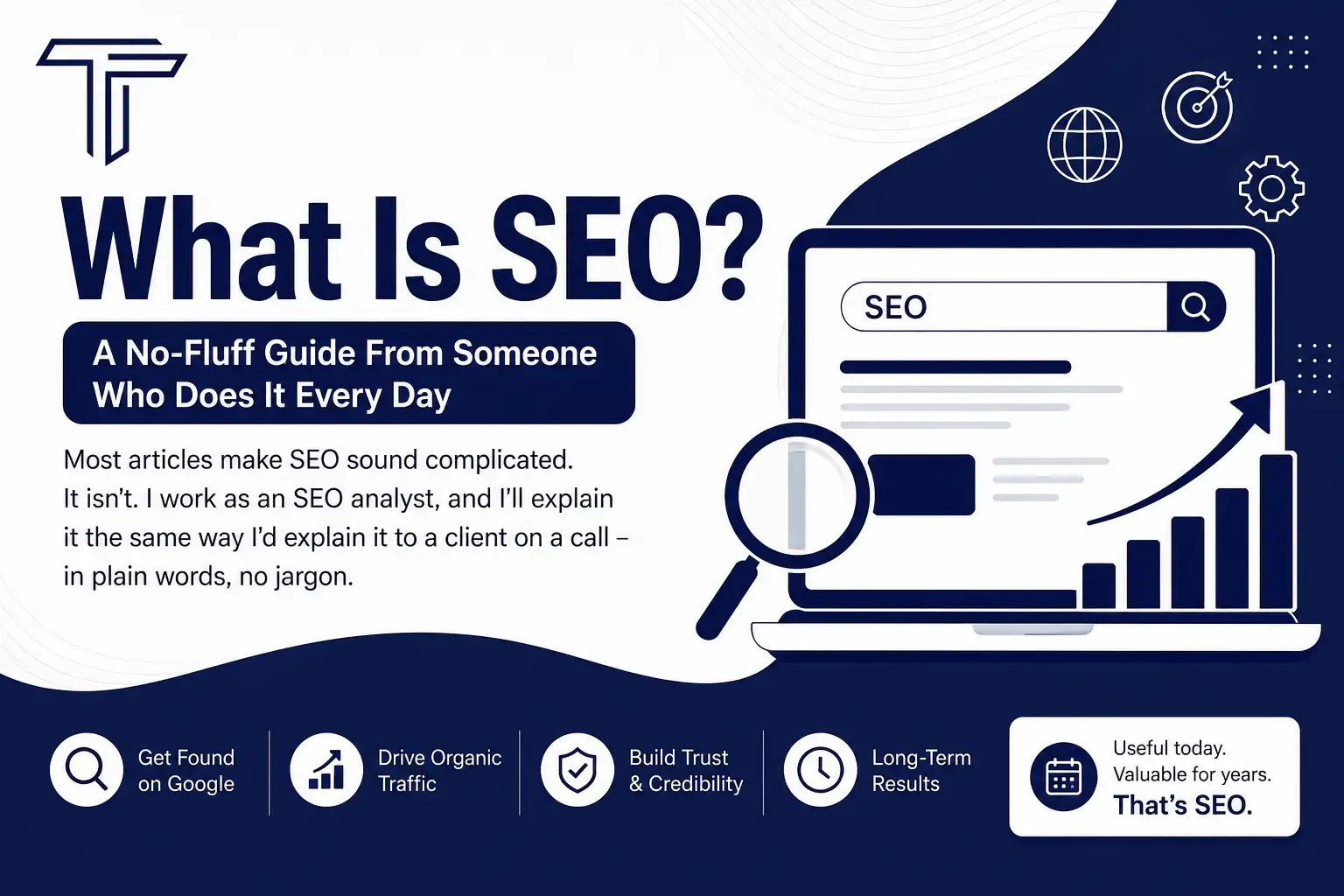 What Is SEO?

A No-Fluff Guide From Someone Who Does It Every Day

Most articles make SEO sound complicated. It isn't. I work as an SEO analyst, and I'll explain it the same way I'd explain it to a client on a call – in plain words, no jargon.

SEO

Get Found on Google

Drive Organic Traffic

Build Trust & Credibility

Long-Term Results

Useful today. Valuable for years. That's SEO.